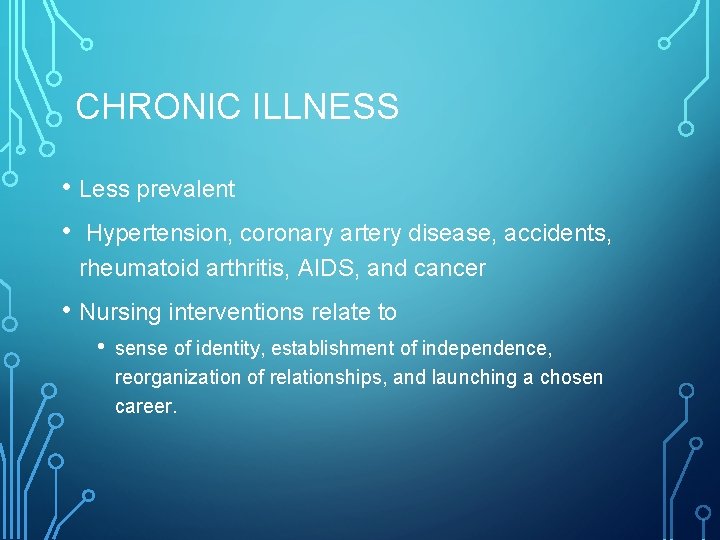 CHRONIC ILLNESS

• Less prevalent

• Hypertension, coronary artery disease, accidents, rheumatoid arthritis, AIDS, and cancer

• Nursing interventions relate to

• sense of identity, establishment of independence, reorganization of relationships, and launching a chosen career.